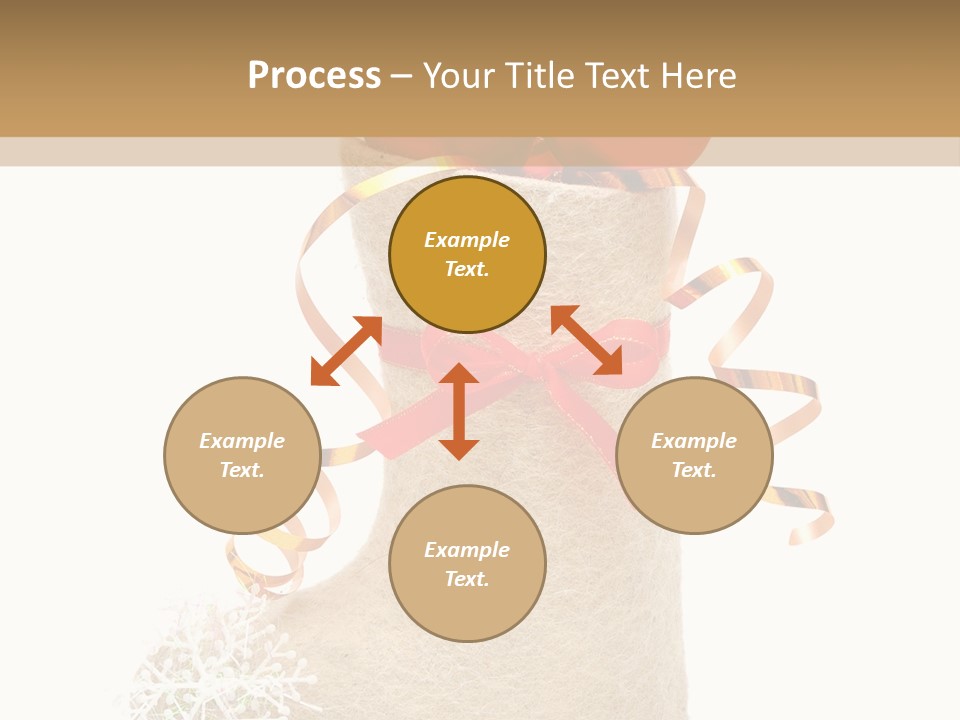 Process – Your Title Text Here

Example Text.

Example Text.

Example Text.

Example Text.